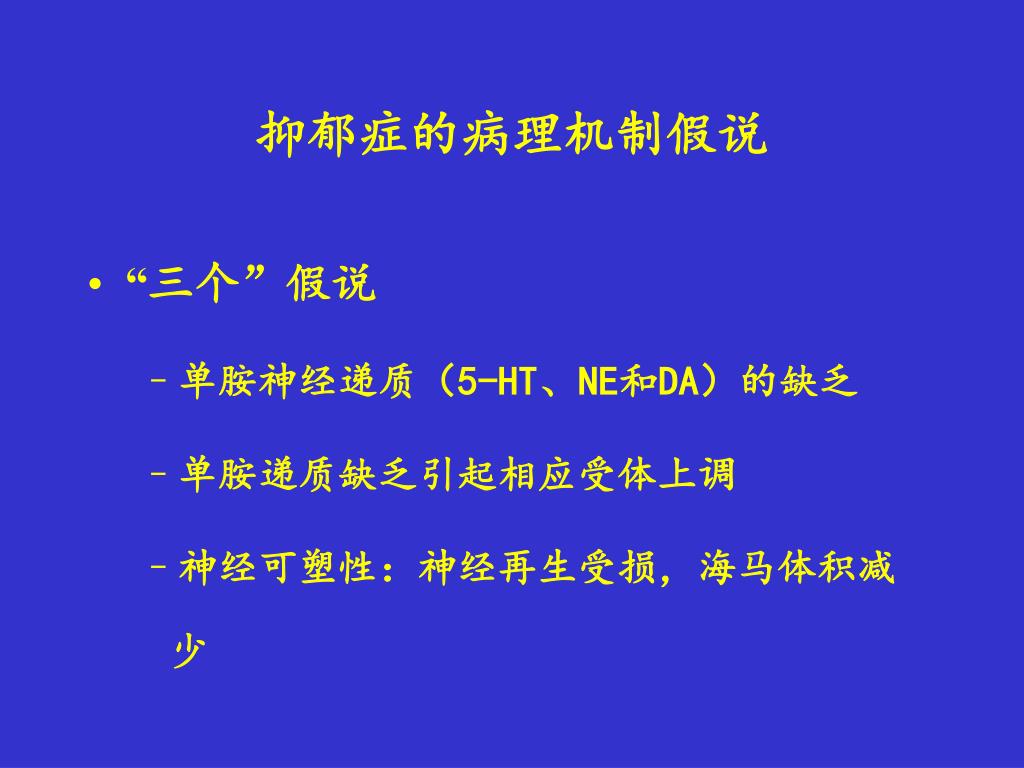 抑郁症的病理机制假说

• “三个”假说

– 单胺神经递质（5-HT、NE和DA）的缺乏

– 单胺递质缺乏引起相应受体上调

– 神经可塑性：神经再生受损，海马体积减少